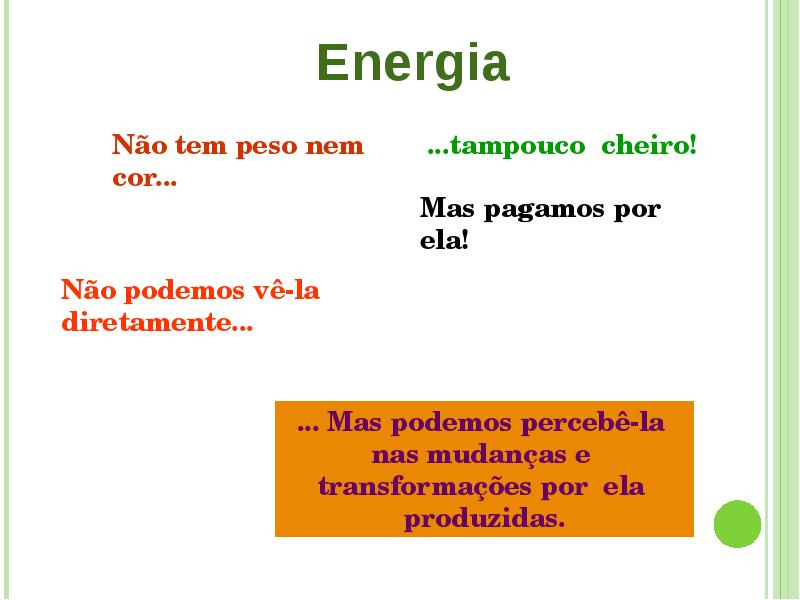 Energia

Não tem peso nem cor...

...tampouco cheiro!

Mas pagamos por ela!

Não podemos vê-la diretamente...

... Mas podemos percebê-la nas mudanças e transformações por ela produzidas.